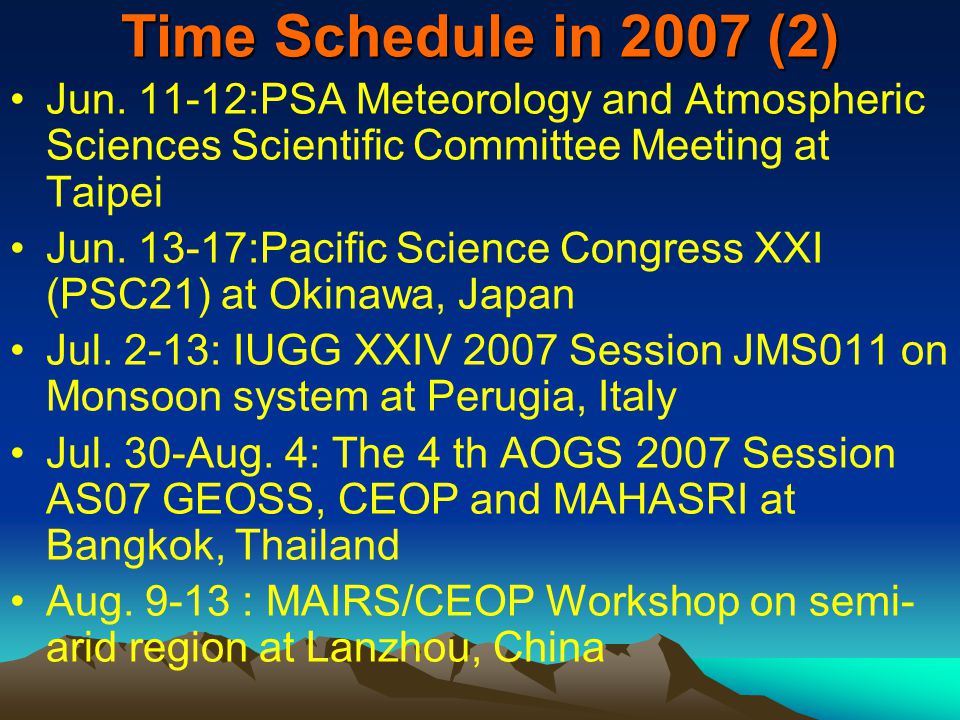 Time Schedule in 2007 (2)

• Jun. 11-12:PSA Meteorology and Atmospheric Sciences Scientific Committee Meeting at Taipei

• Jun. 13-17:Pacific Science Congress XXI (PSC21) at Okinawa, Japan

• Jul. 2-13: IUGG XXIV 2007 Session JMS011 on Monsoon system at Perugia, Italy

• Jul. 30-Aug. 4: The 4 th AOGS 2007 Session AS07 GEOSS, CEOP and MAHASRI at Bangkok, Thailand

• Aug. 9-13 : MAIRS/CEOP Workshop on semi-arid region at Lanzhou, China